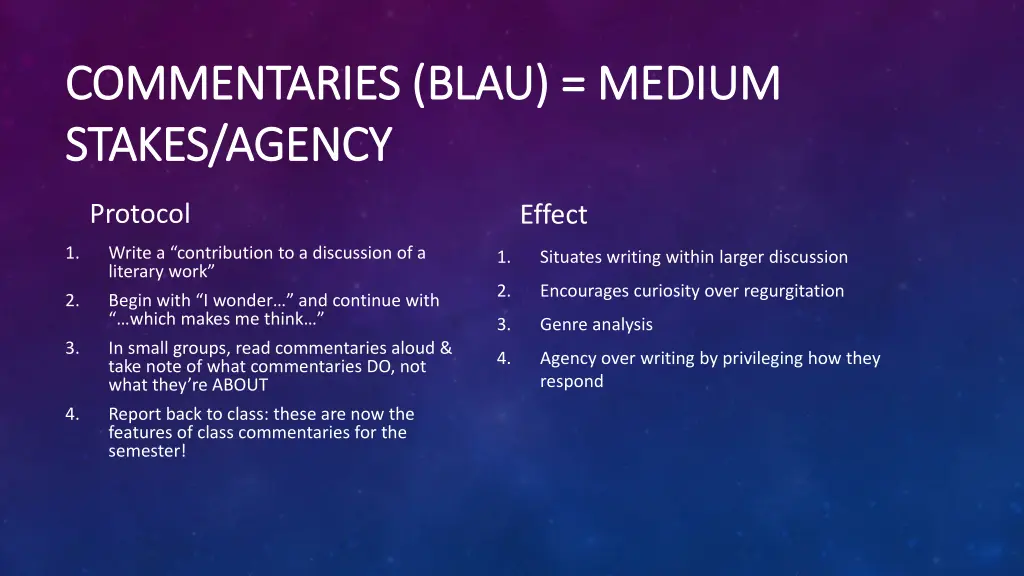 COMMENTARIES (BLAU) = MEDIUM STAKES/AGENCY

Protocol

1. Write a “contribution to a discussion of a literary work”
2. Begin with “I wonder…” and continue with “…which makes me think…”
3. In small groups, read commentaries aloud & take note of what commentaries DO, not what they’re ABOUT
4. Report back to class: these are now the features of class commentaries for the semester!

Effect

1. Situates writing within larger discussion
2. Encourages curiosity over regurgitation
3. Genre analysis
4. Agency over writing by privileging how they respond